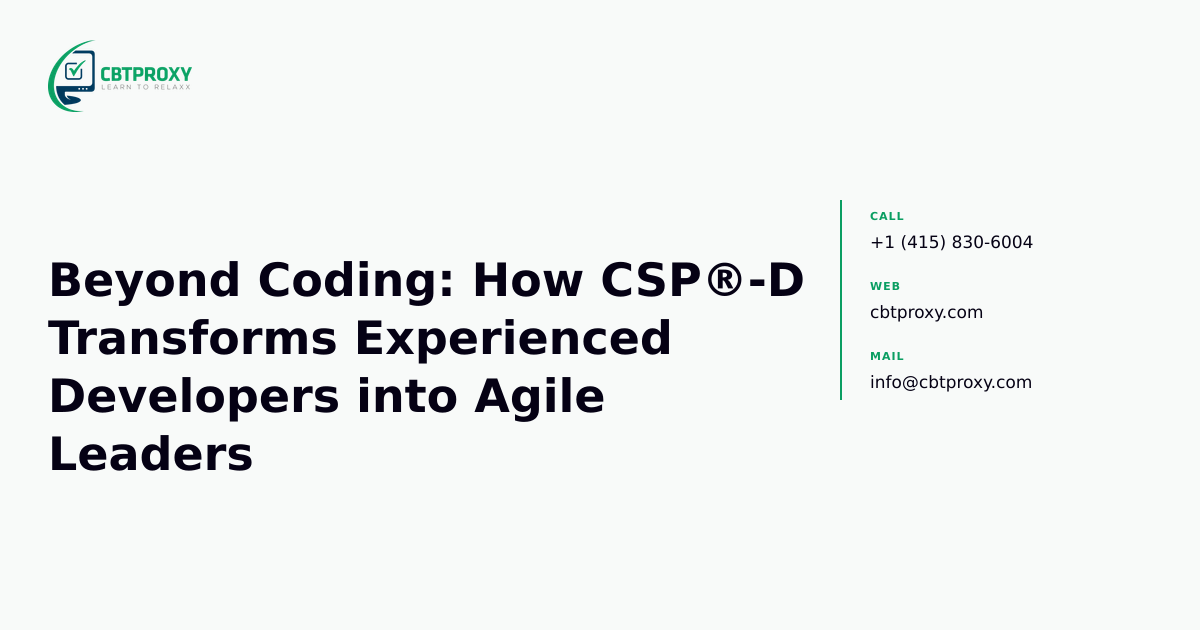 CBTPROXY
LEARN TO RELAXX

Beyond Coding: How CSP®-D Transforms Experienced Developers into Agile Leaders

CALL
+1 (415) 830-6004

WEB
cbtproxy.com

MAIL
info@cbtproxy.com